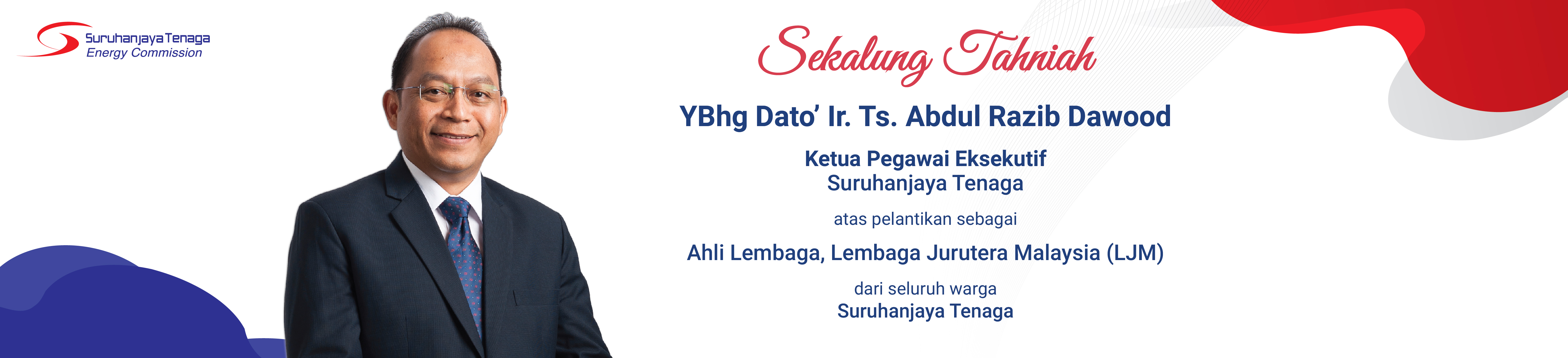 Suruhanjaya Tenaga
Energy Commission

Sekalung Tahniah

YBhg Dato' Ir. Ts. Abdul Razib Dawood

Ketua Pegawai Eksekutif
Suruhanjaya Tenaga

atas pelantikan sebagai

Ahli Lembaga, Lembaga Jurutera Malaysia (LJM)

dari seluruh warga
Suruhanjaya Tenaga